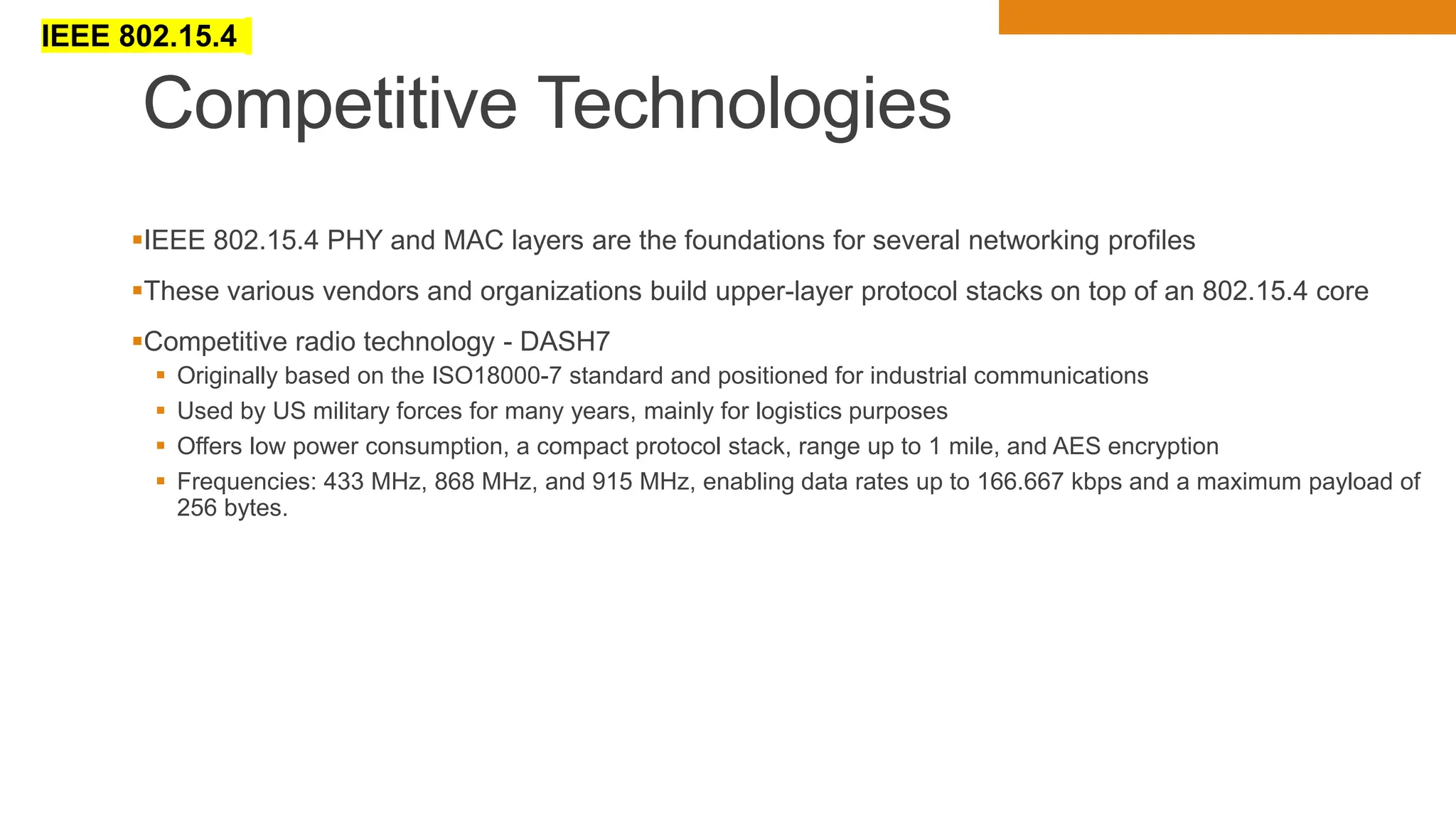 IEEE 802.15.4

Competitive Technologies

▪IEEE 802.15.4 PHY and MAC layers are the foundations for several networking profiles

▪These various vendors and organizations build upper-layer protocol stacks on top of an 802.15.4 core

▪Competitive radio technology - DASH7

▪ Originally based on the ISO18000-7 standard and positioned for industrial communications

▪ Used by US military forces for many years, mainly for logistics purposes

▪ Offers low power consumption, a compact protocol stack, range up to 1 mile, and AES encryption

▪ Frequencies: 433 MHz, 868 MHz, and 915 MHz, enabling data rates up to 166.667 kbps and a maximum payload of 256 bytes.